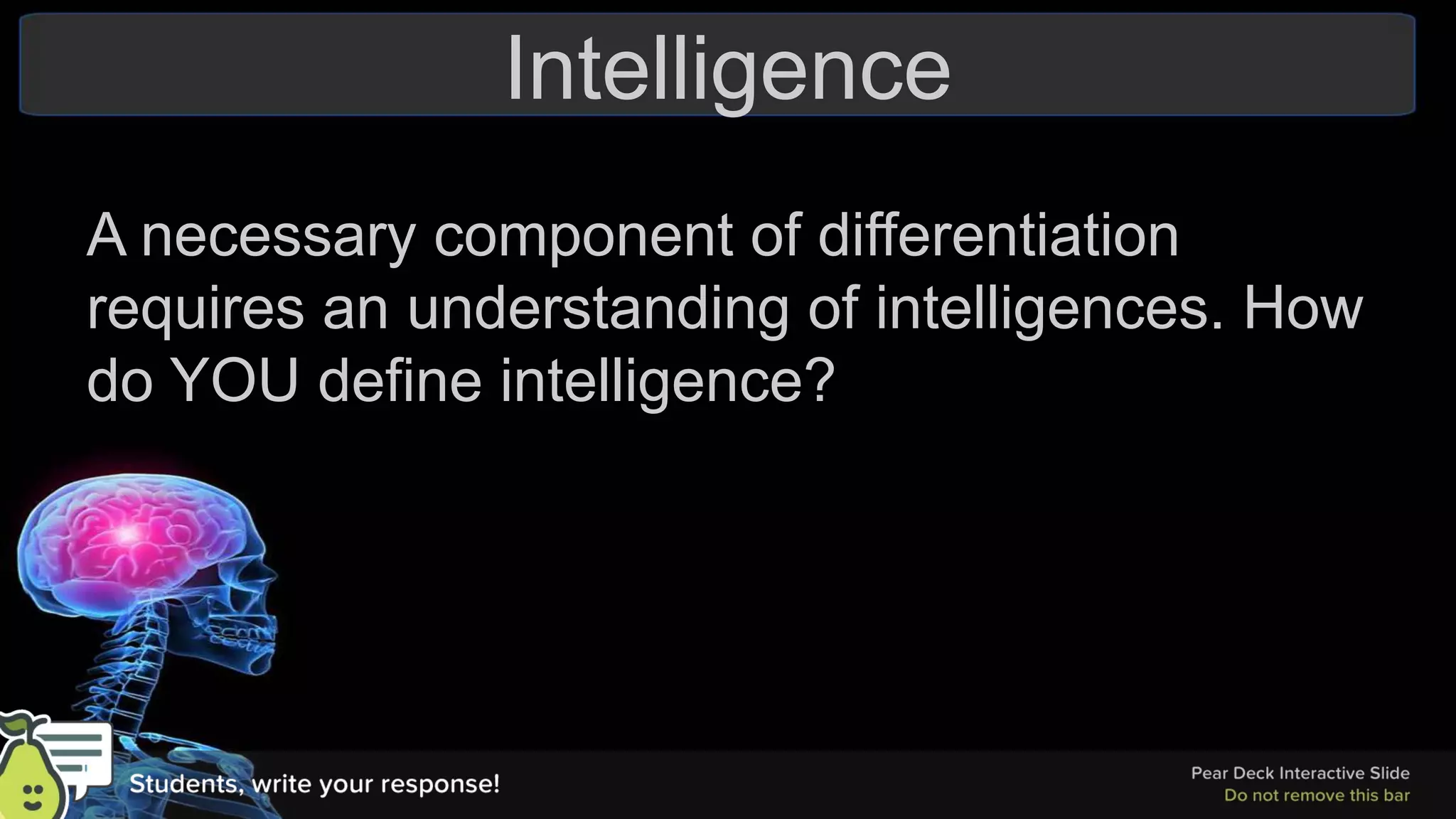 Intelligence

A necessary component of differentiation requires an understanding of intelligences. How do YOU define intelligence?

Students, write your response!

Pear Deck Interactive Slide
Do not remove this bar